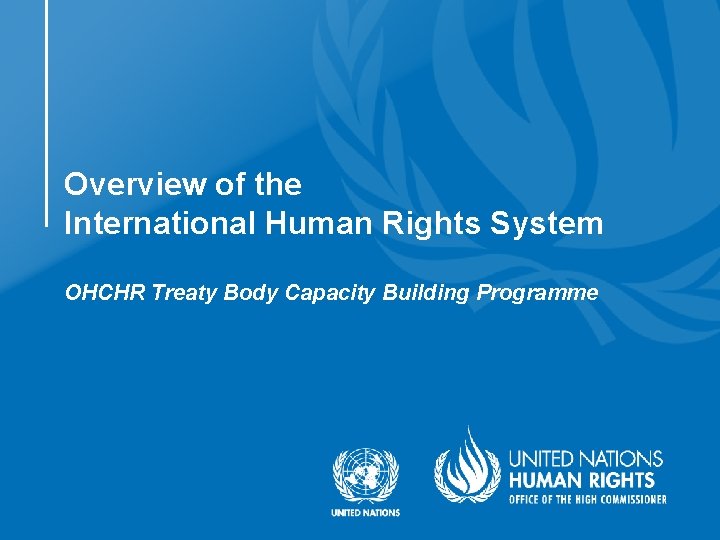 Overview of the
International Human Rights System

OHCHR Treaty Body Capacity Building Programme

UNITED NATIONS

UNITED NATIONS
HUMAN RIGHTS
OFFICE OF THE HIGH COMMISSIONER